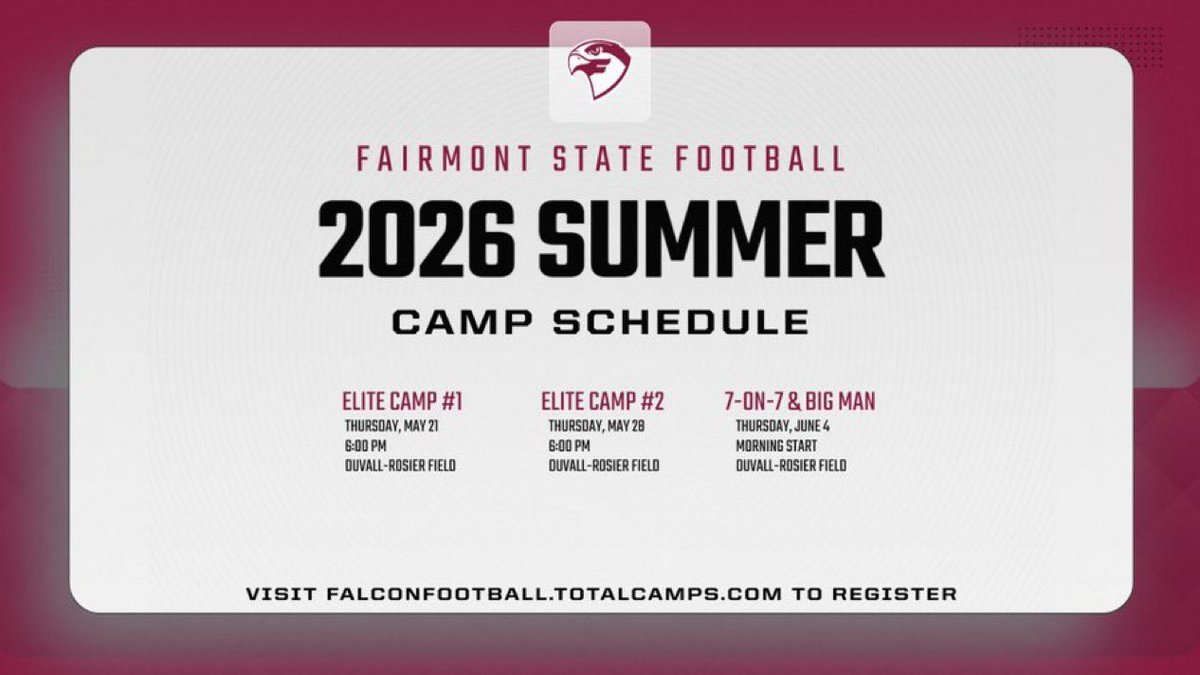 FAIRMONT STATE FOOTBALL

2026 SUMMER

CAMP SCHEDULE

ELITE CAMP #1
THURSDAY, MAY 21
6:00 PM
DUVALL-ROSIER FIELD

ELITE CAMP #2
THURSDAY, MAY 28
6:00 PM
DUVALL-ROSIER FIELD

7-ON-7 & BIG MAN
THURSDAY, JUNE 4
MORNING START
DUVALL-ROSIER FIELD

VISIT FALCONFOOTBALL.TOTALCAMPS.COM TO REGISTER